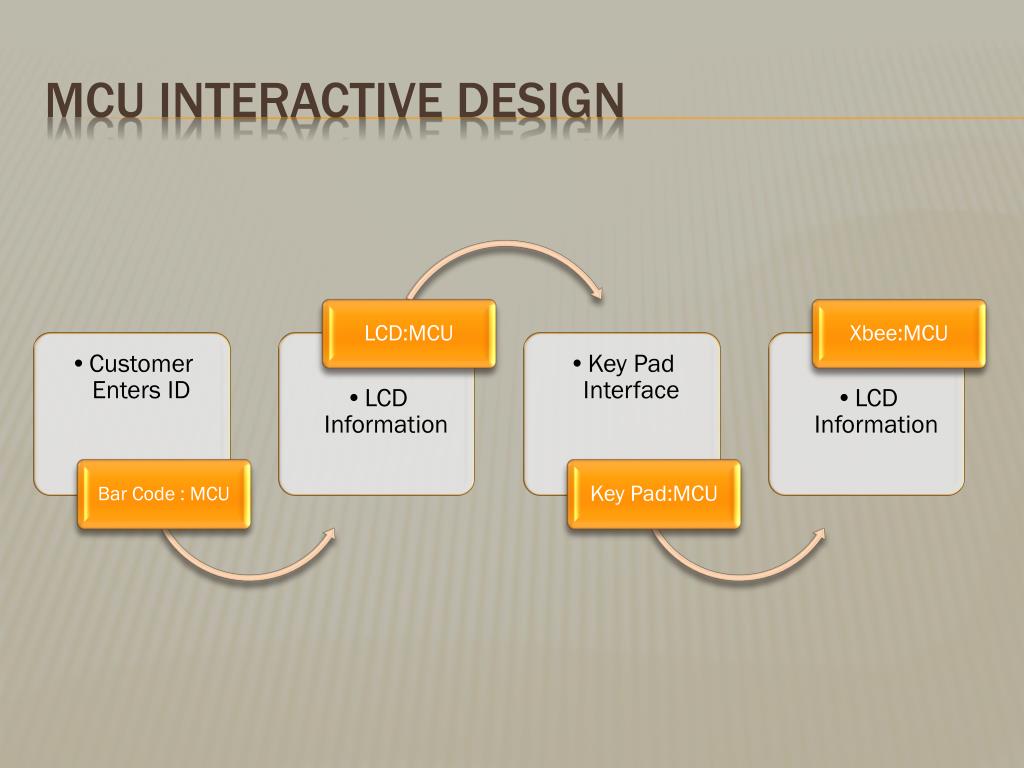 MCU INTERACTIVE DESIGN

• Customer Enters ID

Bar Code : MCU

LCD:MCU

• LCD Information

• Key Pad Interface

Key Pad:MCU

Xbee:MCU

• LCD Information